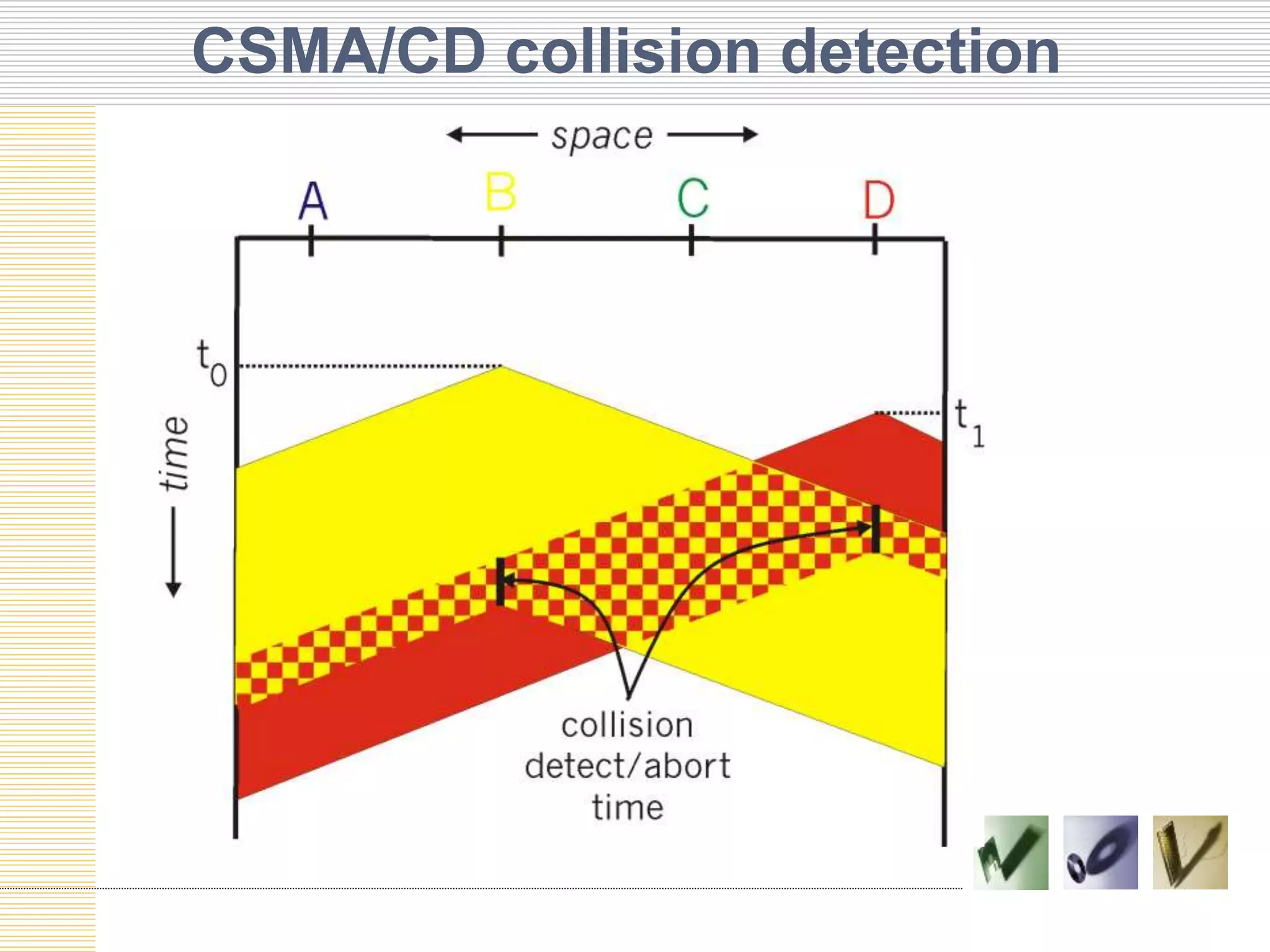 CSMA/CD collision detection

space

A B C D

$t_0$

$t_1$

time

collision detect/abort time